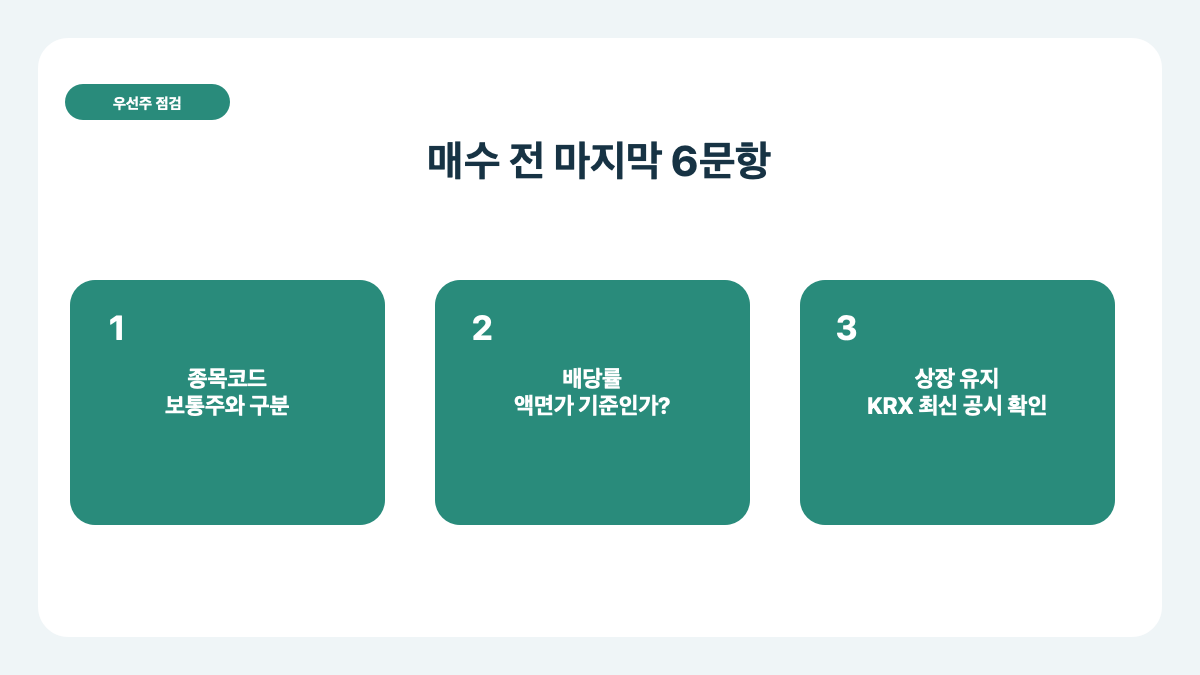 우선주 점검

매수 전 마지막 6문항

1

종목코드
보통주와 구분

2

배당률
액면가 기준인가?

3

상장 유지
KRX 최신 공시 확인